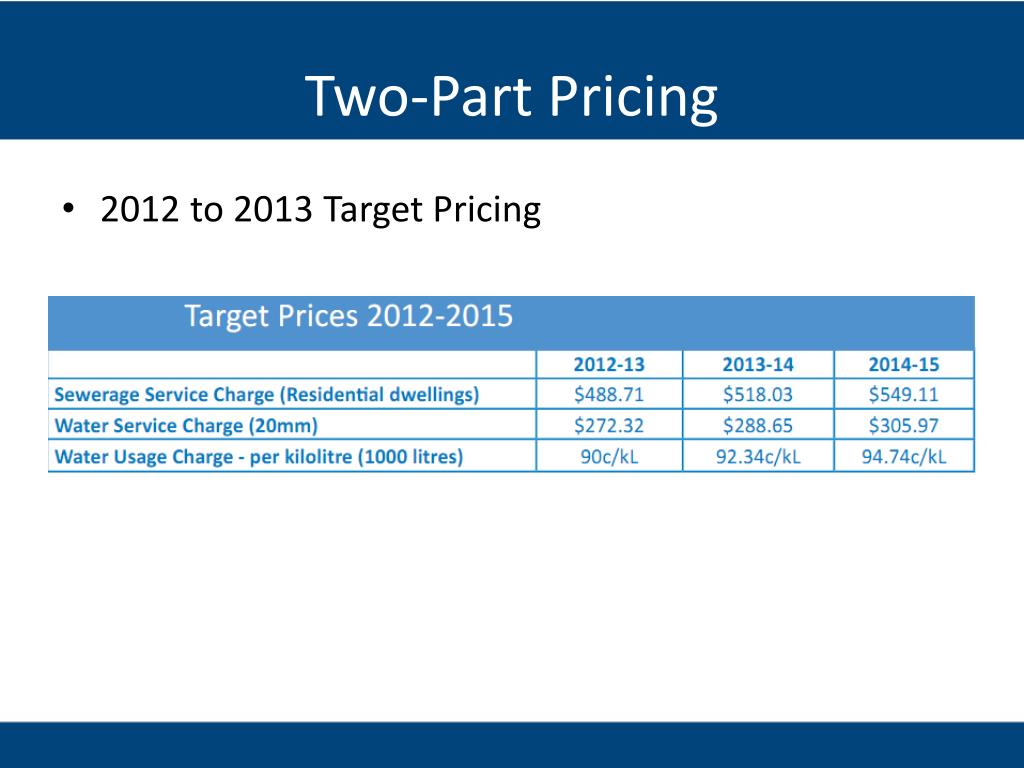 Two-Part Pricing

• 2012 to 2013 Target Pricing

Target Prices 2012-2015

| | 2012-13 | 2013-14 | 2014-15 |
|---|---|---|---|
| Sewerage Service Charge (Residential dwellings) | \$488.71 | \$518.03 | \$549.11 |
| Water Service Charge (20mm) | \$272.32 | \$288.65 | \$305.97 |
| Water Usage Charge - per kilolitre (1000 litres) | 90c/kL | 92.34c/kL | 94.74c/kL |